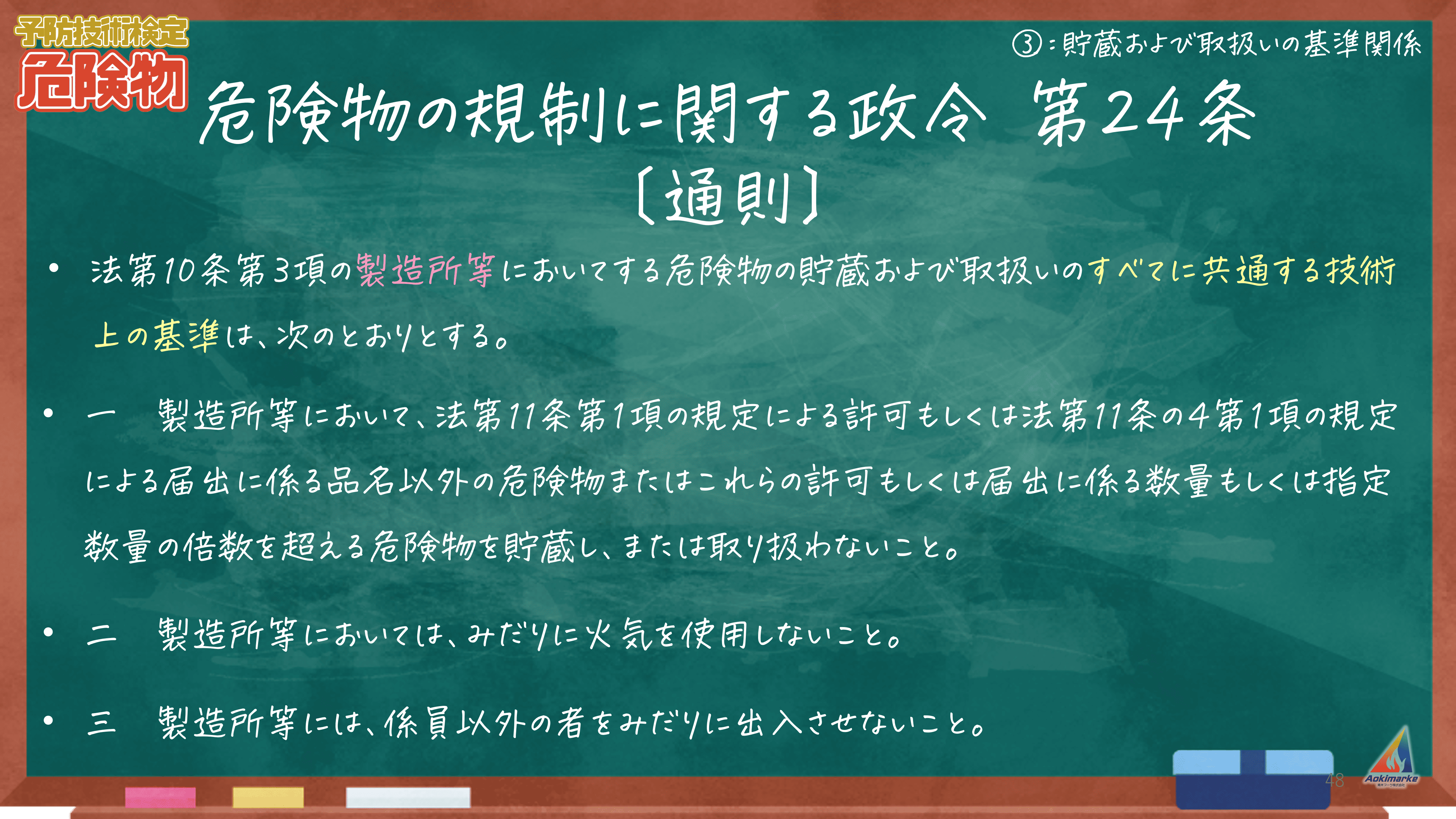 予防技術検定
危険物

③：貯蔵および取扱いの基準関係

危険物の規制に関する政令 第24条
〔通則〕

• 法第10条第3項の製造所等においてする危険物の貯蔵および取扱いのすべてに共通する技術上の基準は、次のとおりとする。

• 一　製造所等において、法第11条第1項の規定による許可もしくは法第11条の4第1項の規定による届出に係る品名以外の危険物またはこれらの許可もしくは届出に係る数量もしくは指定数量の倍数を超える危険物を貯蔵し、または取り扱わないこと。

• 二　製造所等においては、みだりに火気を使用しないこと。

• 三　製造所等には、係員以外の者をみだりに出入させないこと。

48

Aokimarke